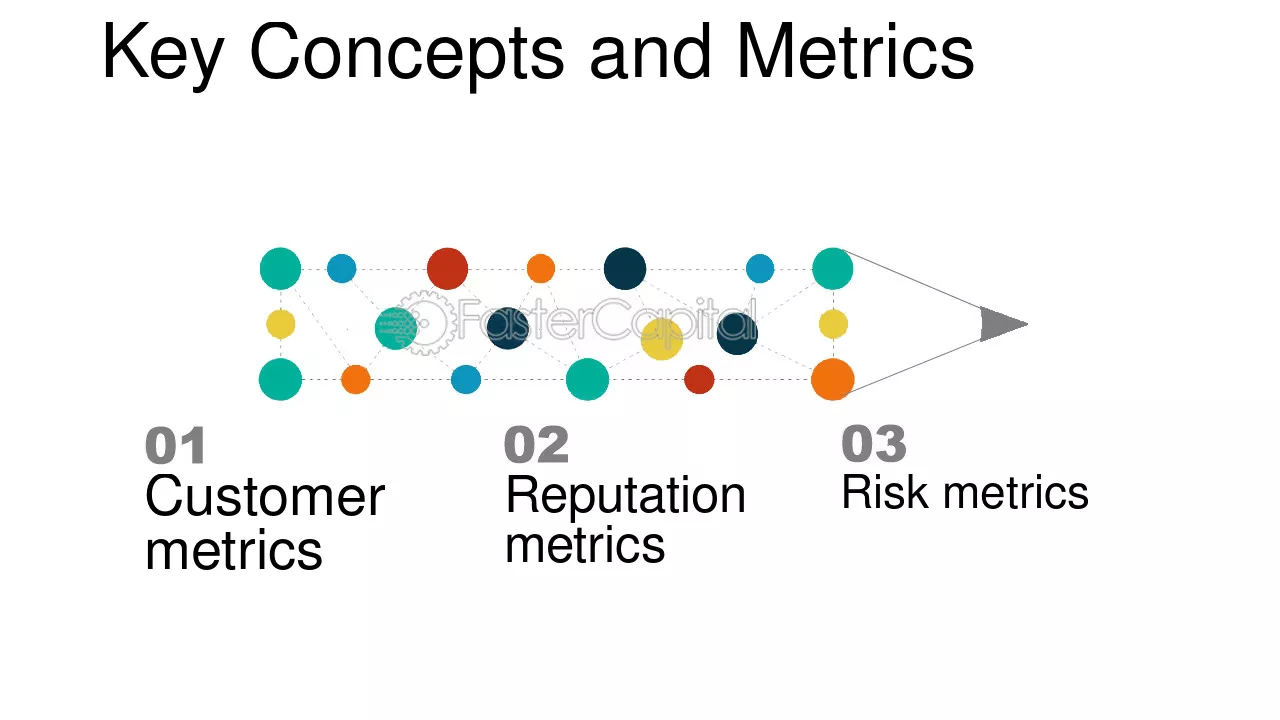 Key Concepts and Metrics

01
Customer metrics

02
Reputation metrics

03
Risk metrics

FasterCapital